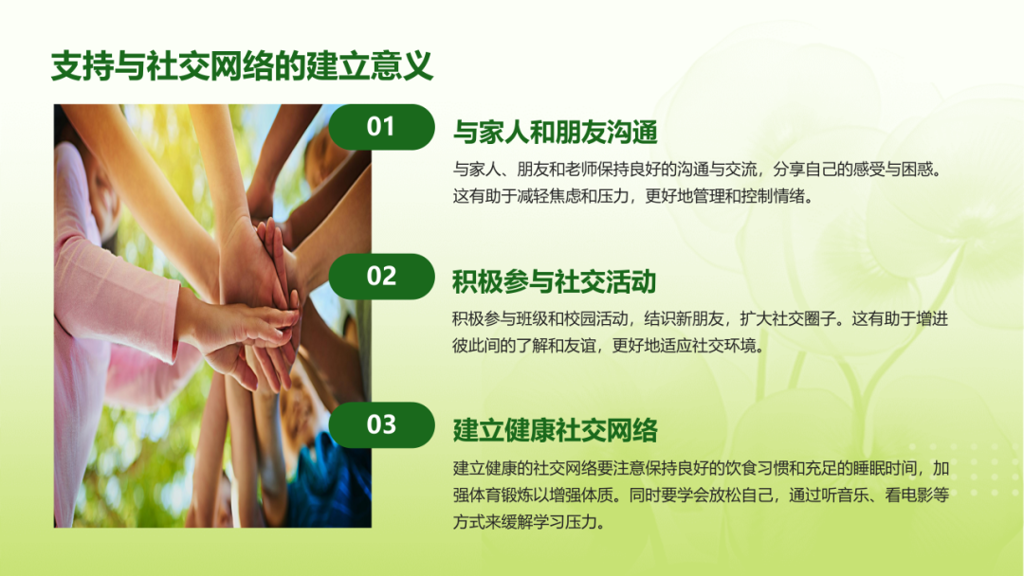 支持与社交网络的建立意义

01

与家人和朋友沟通

与家人、朋友和老师保持良好的沟通与交流，分享自己的感受与困惑。这有助于减轻焦虑和压力，更好地管理和控制情绪。

02

积极参与社交活动

积极参与班级和校园活动，结识新朋友，扩大社交圈子。这有助于增进彼此间的了解和友谊，更好地适应社交环境。

03

建立健康社交网络

建立健康的社交网络要注意保持良好的饮食习惯和充足的睡眠时间，加强体育锻炼以增强体质。同时要学会放松自己，通过听音乐、看电影等方式来缓解学习压力。